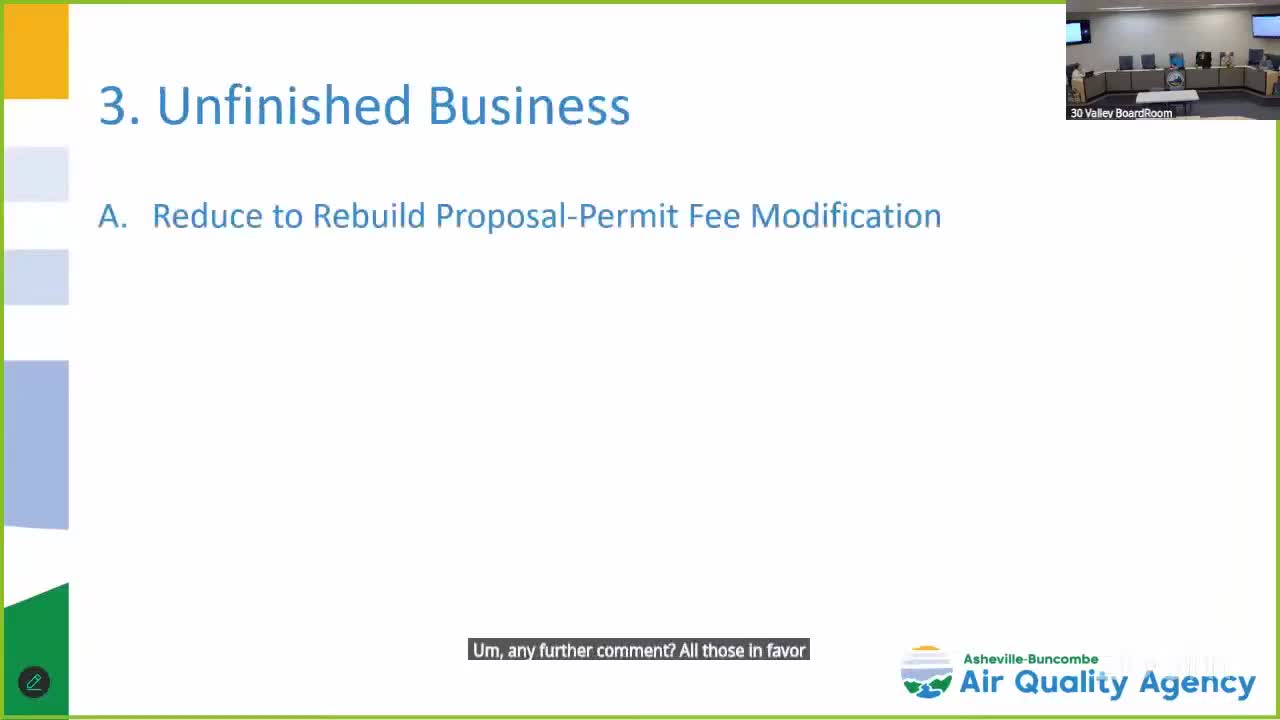 30 Valley BoardRoom

3. Unfinished Business

A. Reduce to Rebuild Proposal-Permit Fee Modification

Um, any further comment? All those in favor

Asheville-Buncombe
Air Quality Agency